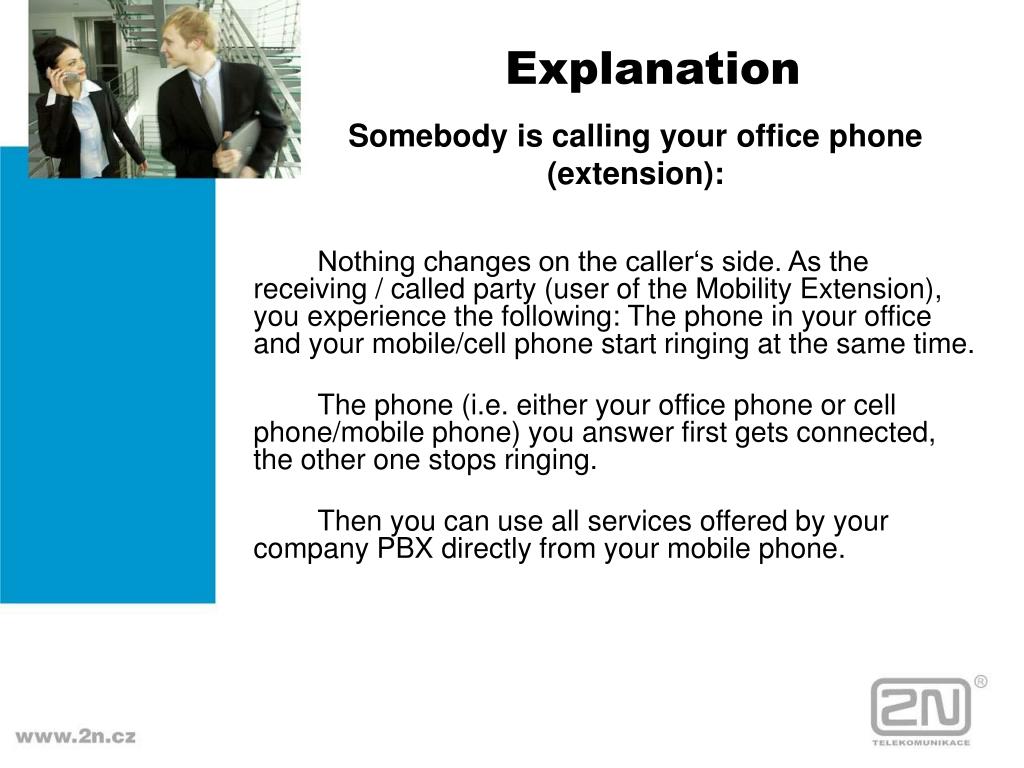 Explanation

Somebody is calling your office phone (extension):

Nothing changes on the caller‘s side. As the receiving / called party (user of the Mobility Extension), you experience the following: The phone in your office and your mobile/cell phone start ringing at the same time.

The phone (i.e. either your office phone or cell phone/mobile phone) you answer first gets connected, the other one stops ringing.

Then you can use all services offered by your company PBX directly from your mobile phone.

www.2n.cz

2N®
TELEKOMUNIKACE